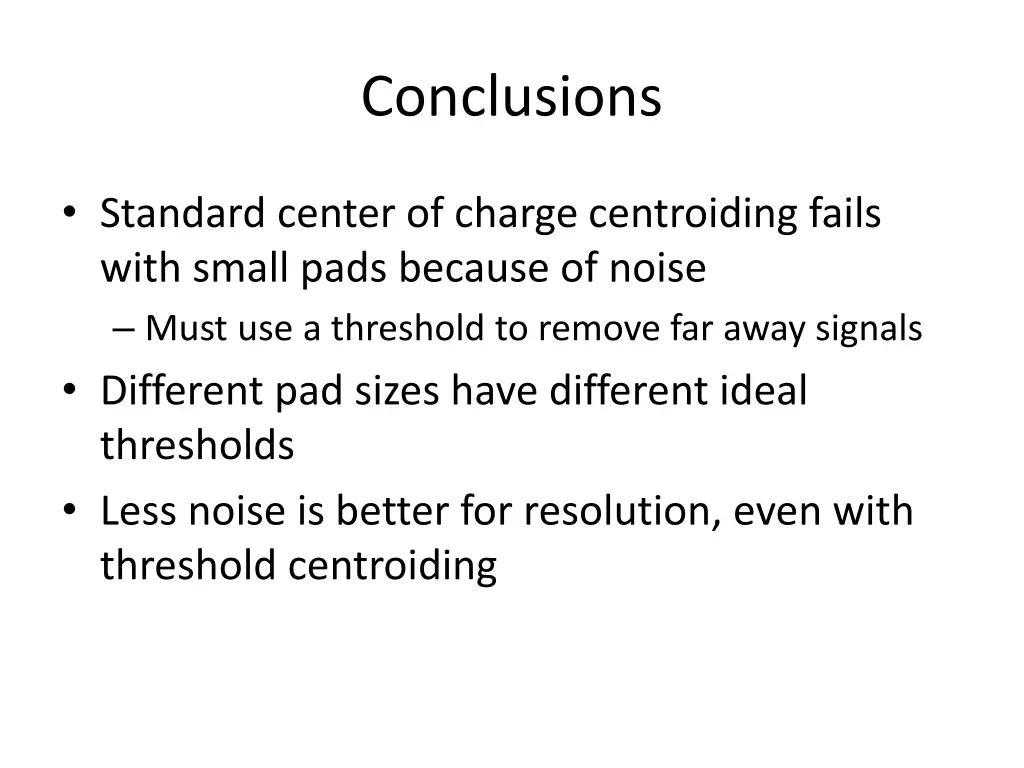 Conclusions

• Standard center of charge centroiding fails with small pads because of noise
– Must use a threshold to remove far away signals
• Different pad sizes have different ideal thresholds
• Less noise is better for resolution, even with threshold centroiding